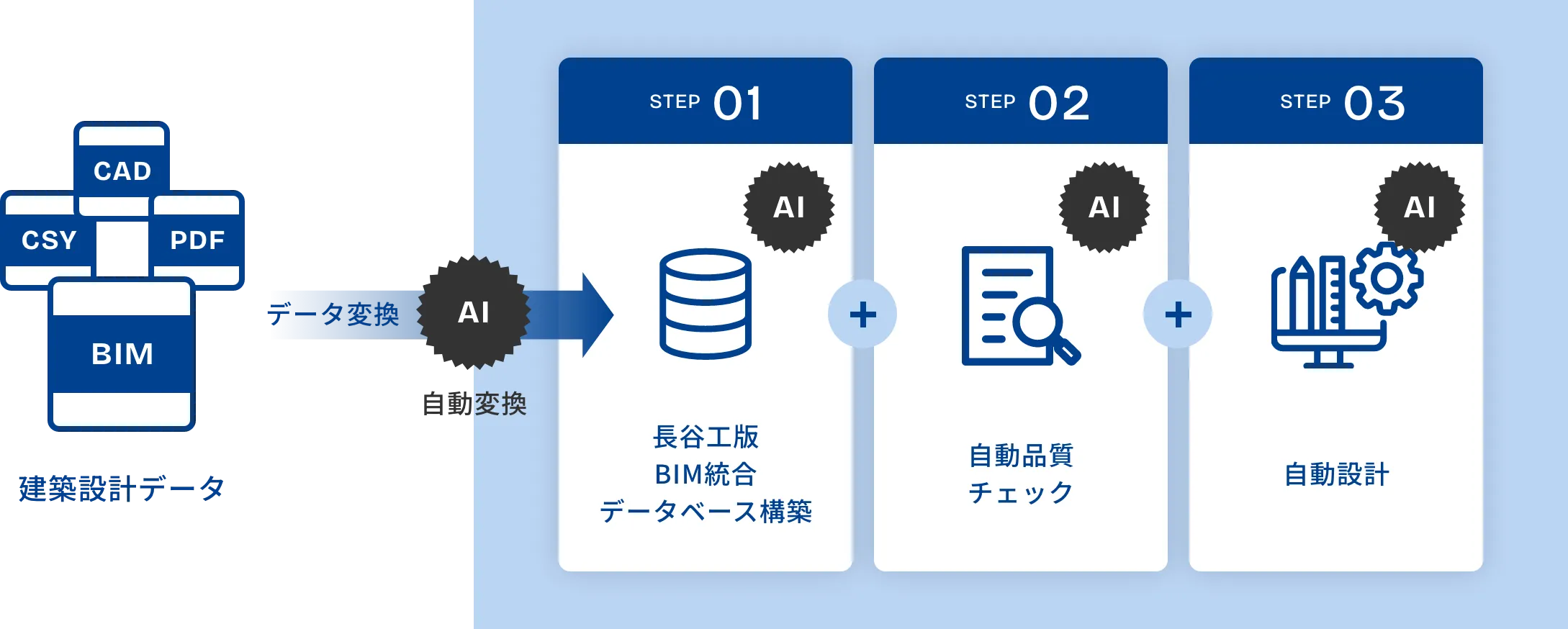 CAD
CSY
PDF
BIM

建築設計データ

データ変換
AI
自動変換

STEP 01
AI
長谷工版
BIM統合
データベース構築

+

STEP 02
AI
自動品質
チェック

+

STEP 03
AI
自動設計